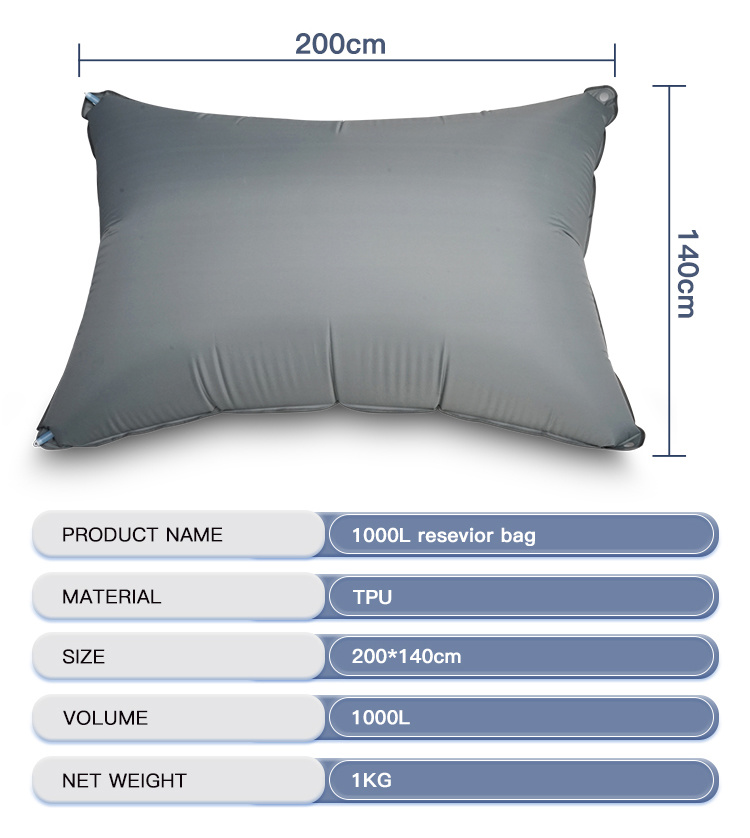 200cm

140cm

| PRODUCT NAME | 1000L resevior bag |
|---|---|
| MATERIAL | TPU |
| SIZE | 200*140cm |
| VOLUME | 1000L |
| NET WEIGHT | 1KG |